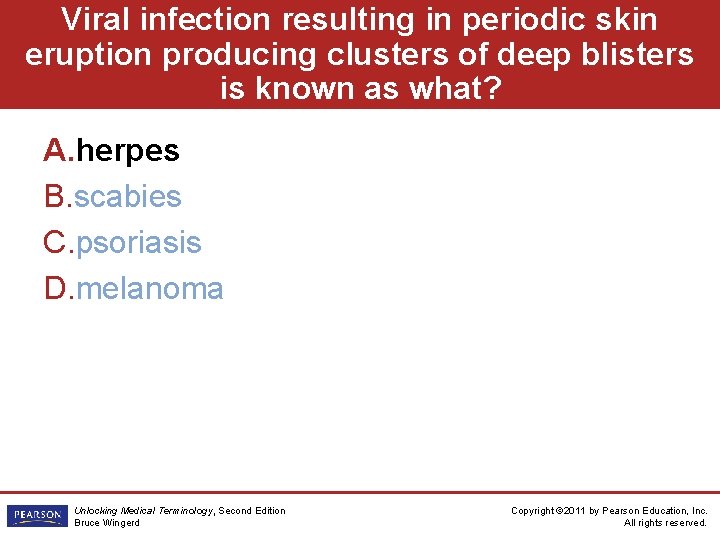 Viral infection resulting in periodic skin eruption producing clusters of deep blisters is known as what?

A. herpes
B. scabies
C. psoriasis
D. melanoma

PEARSON

Unlocking Medical Terminology, Second Edition
Bruce Wingerd

Copyright ©2011 by Pearson Education, Inc.
All rights reserved.